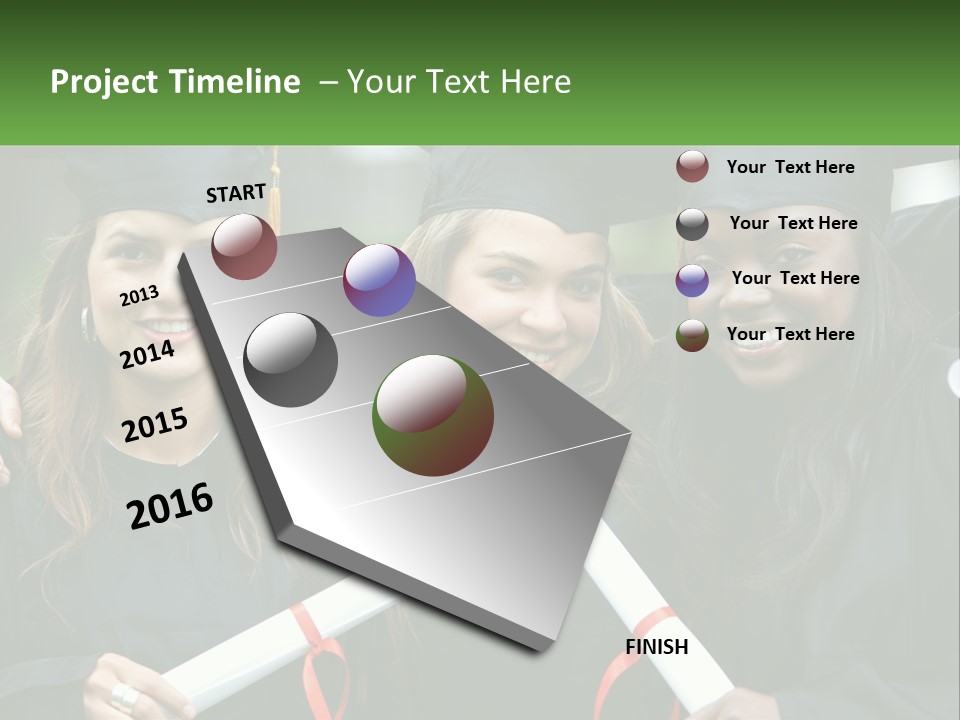 Project Timeline – Your Text Here

START

2013

2014

2015

2016

FINISH

Your Text Here

Your Text Here

Your Text Here

Your Text Here